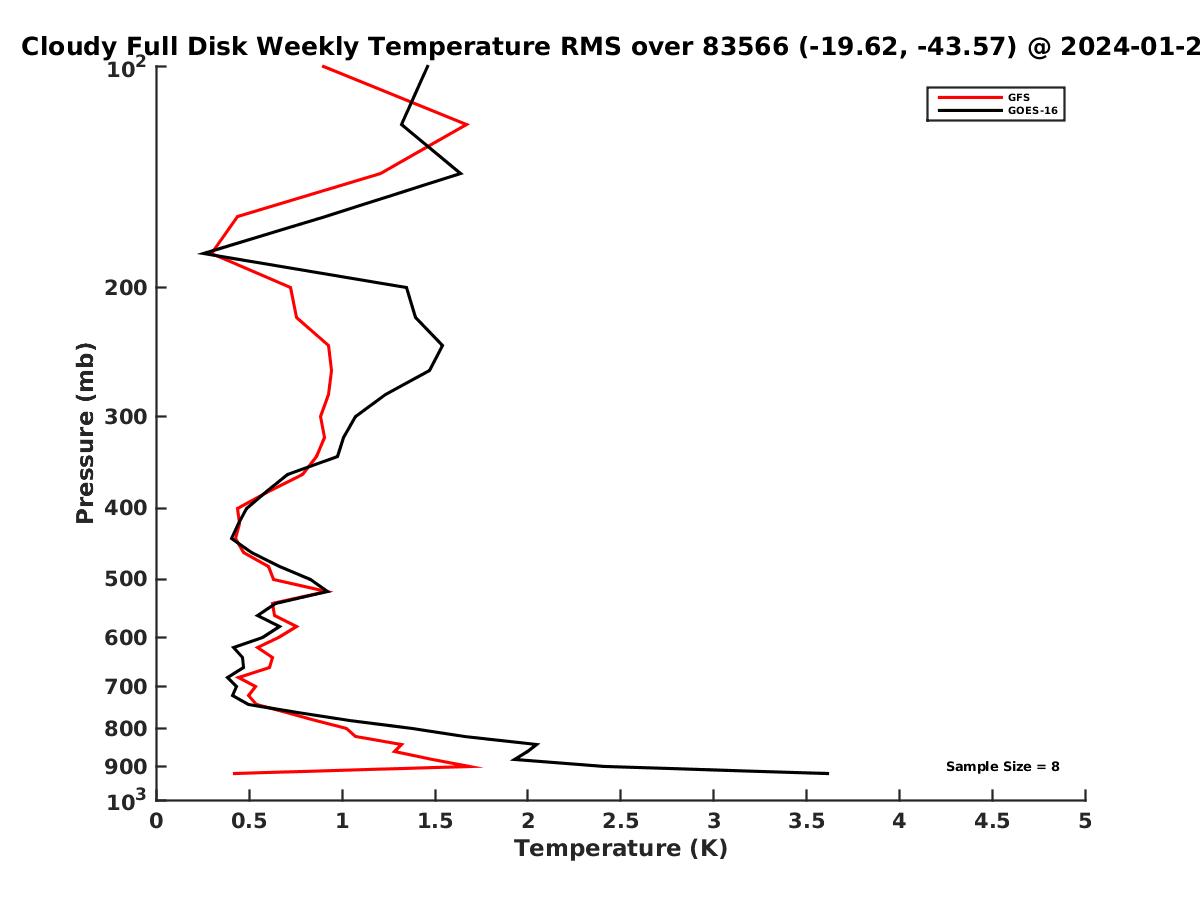 Cloudy Full Disk Weekly Temperature RMS over 83566 (-19.62, -43.57) @ 2024-01-2

GFS
GOES-16

Pressure (mb)

$10^2$
200
300
400
500
600
700
800
900
$10^3$

Sample Size = 8

0
0.5
1
1.5
2
2.5
3
3.5
4
4.5
5

Temperature (K)